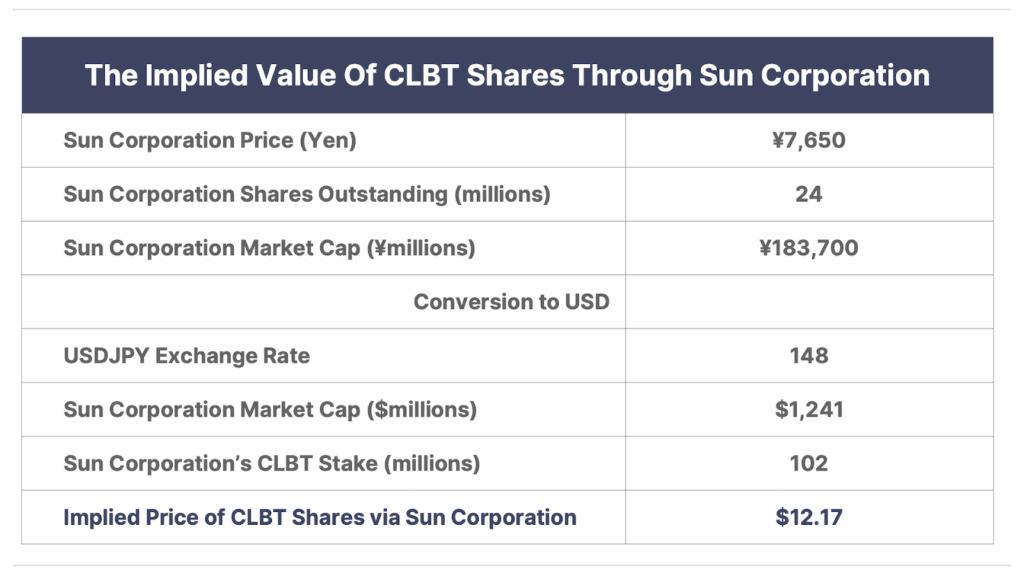 | The Implied Value Of CLBT Shares Through Sun Corporation | |
|---|---|
| Sun Corporation Price (Yen) | ¥7,650 |
| Sun Corporation Shares Outstanding (millions) | 24 |
| Sun Corporation Market Cap (¥millions) | ¥183,700 |
| Conversion to USD | |
| USDJPY Exchange Rate | 148 |
| Sun Corporation Market Cap ($millions) | $1,241 |
| Sun Corporation's CLBT Stake (millions) | 102 |
| Implied Price of CLBT Shares via Sun Corporation | $12.17 |